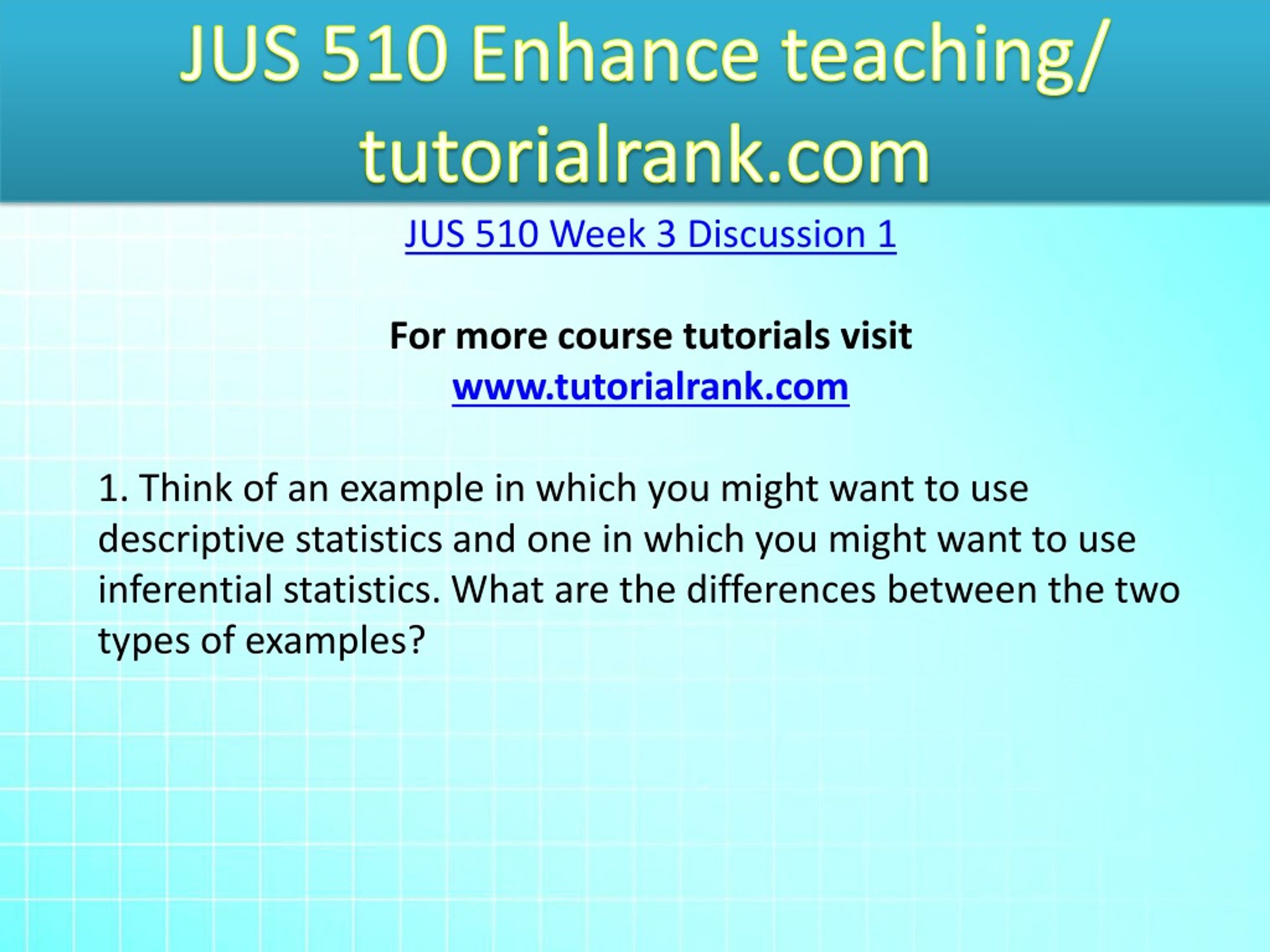 JUS 510 Enhance teaching/ tutorialrank.com

JUS 510 Week 3 Discussion 1

For more course tutorials visit
www.tutorialrank.com

1. Think of an example in which you might want to use descriptive statistics and one in which you might want to use inferential statistics. What are the differences between the two types of examples?